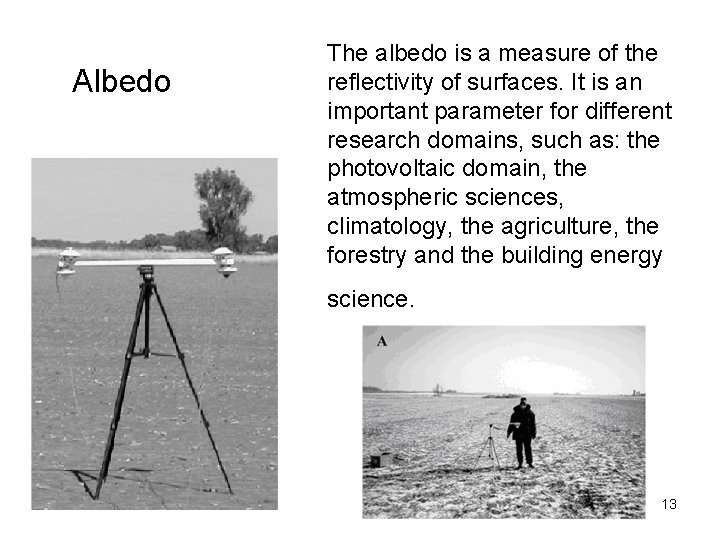 Albedo

The albedo is a measure of the reflectivity of surfaces. It is an important parameter for different research domains, such as: the photovoltaic domain, the atmospheric sciences, climatology, the agriculture, the forestry and the building energy

science.

A

13